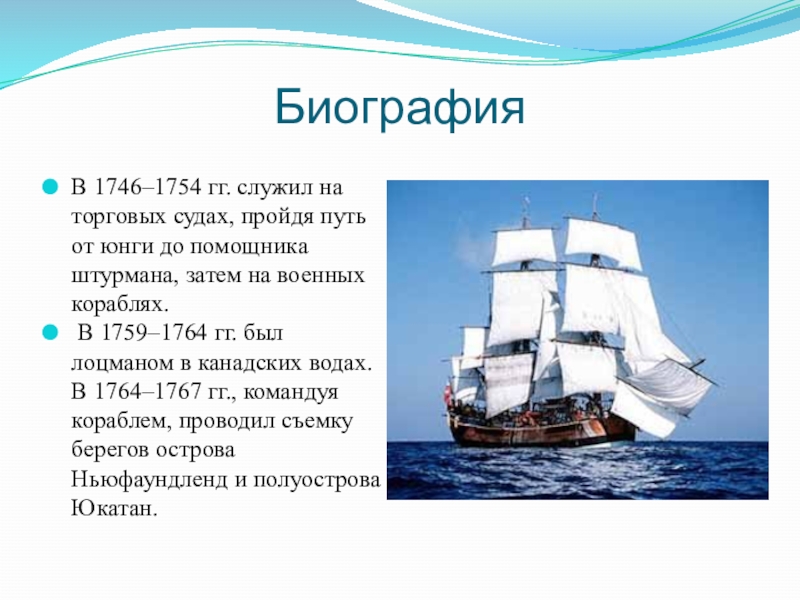 Биография

В 1746–1754 гг. служил на торговых судах, пройдя путь от юнги до помощника штурмана, затем на военных кораблях.

В 1759–1764 гг. был лоцманом в канадских водах. В 1764–1767 гг., командуя кораблем, проводил съемку берегов острова Ньюфаундленд и полуострова Юкатан.